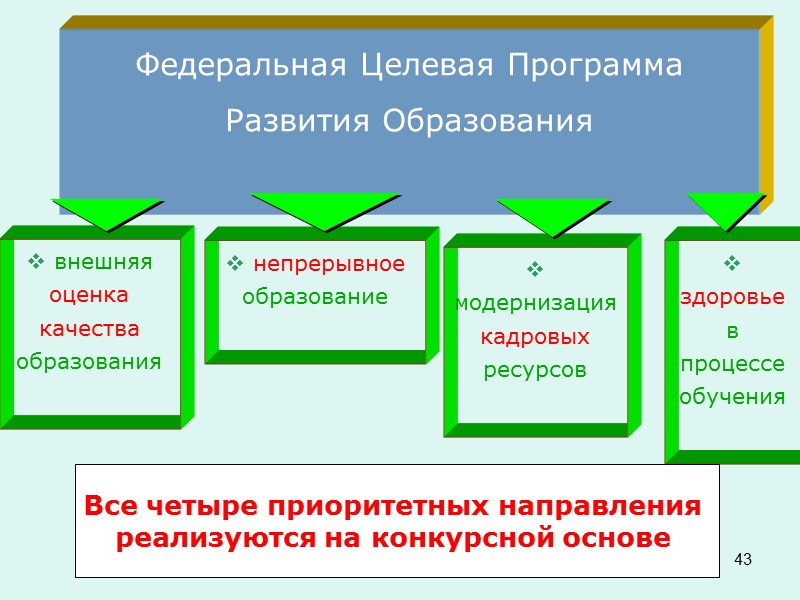 Федеральная Целевая Программа

Развития Образования

❖ внешняя оценка качества образования

❖ непрерывное образование

❖ модернизация кадровых ресурсов

❖ здоровье в процессе обучения

Все четыре приоритетных направления реализуются на конкурсной основе

43